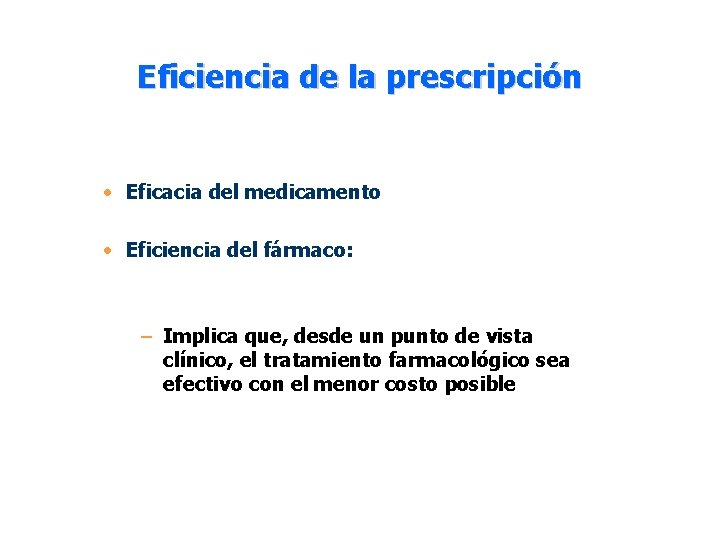 Eficiencia de la prescripción

• Eficacia del medicamento

• Eficiencia del fármaco:

– Implica que, desde un punto de vista clínico, el tratamiento farmacológico sea efectivo con el menor costo posible